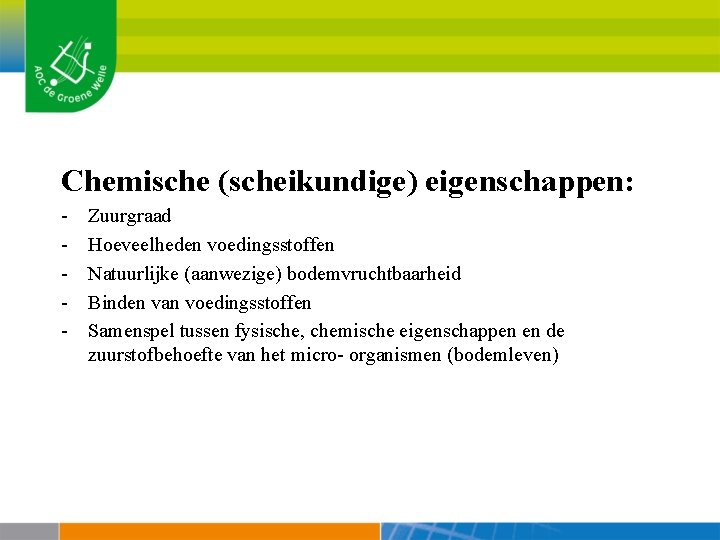 AOC de Groene Welle

Chemische (scheikundige) eigenschappen:

- Zuurgraad
- Hoeveelheden voedingsstoffen
- Natuurlijke (aanwezige) bodemvruchtbaarheid
- Binden van voedingsstoffen
- Samenspel tussen fysische, chemische eigenschappen en de zuurstofbehoefte van het micro- organismen (bodemleven)